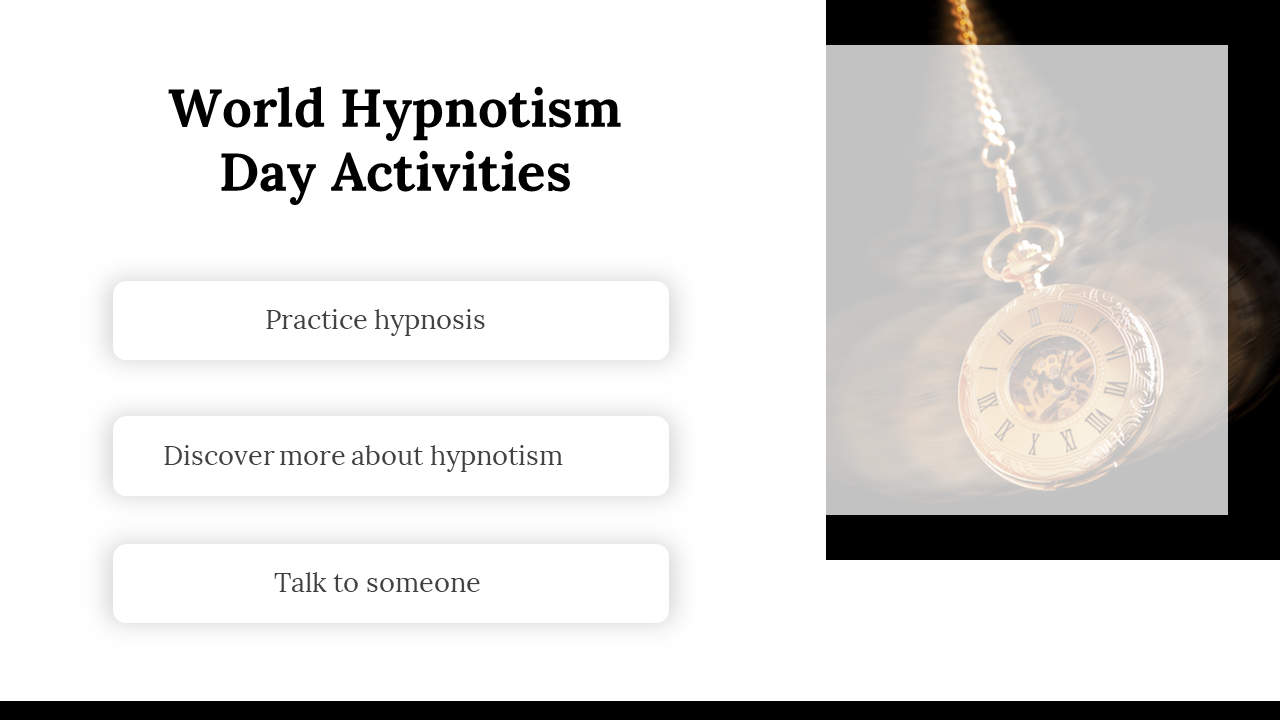 World Hypnotism Day Activities

Practice hypnosis

Discover more about hypnotism

Talk to someone